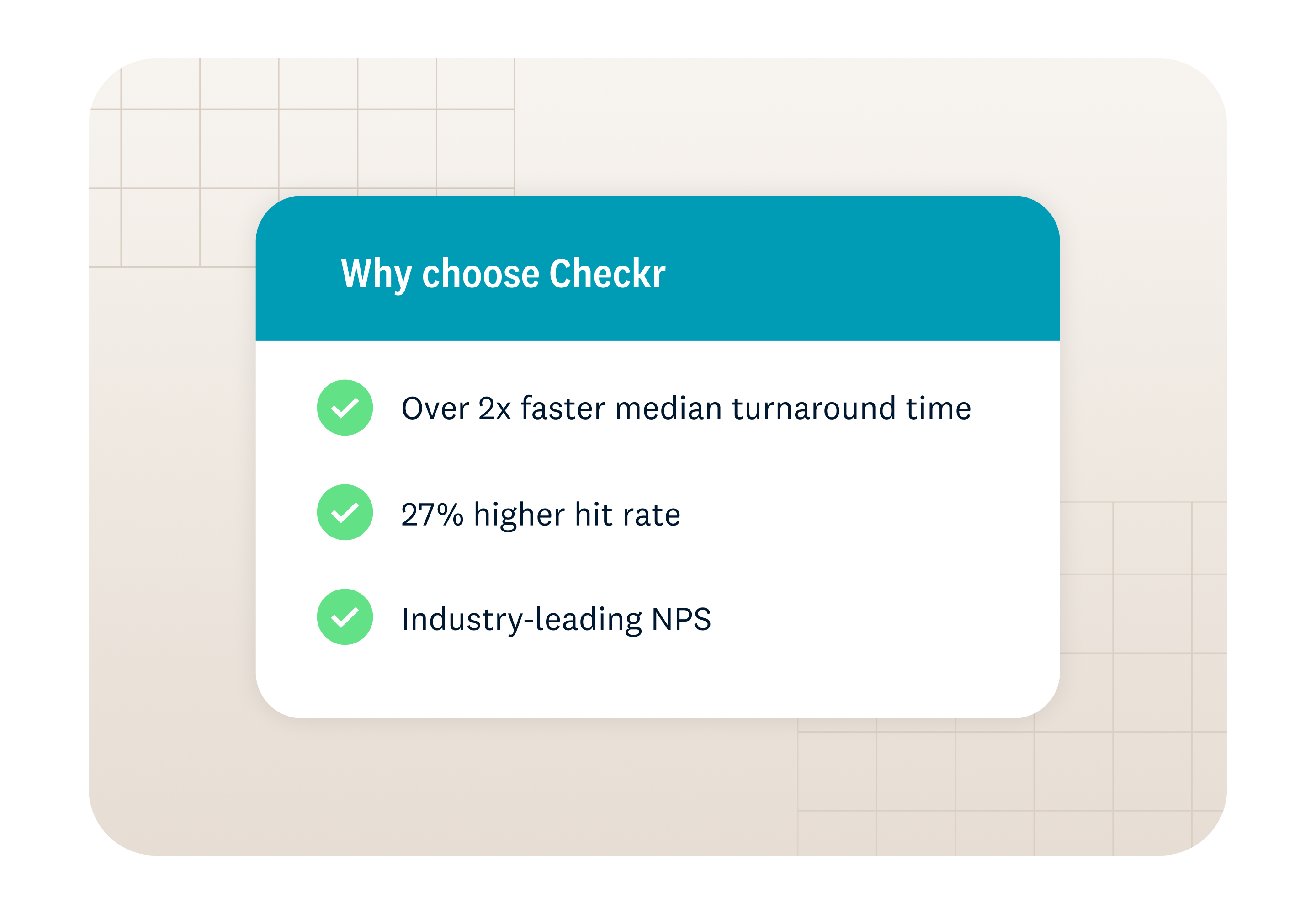 Why choose Checkr

Over 2x faster median turnaround time

27% higher hit rate

Industry-leading NPS